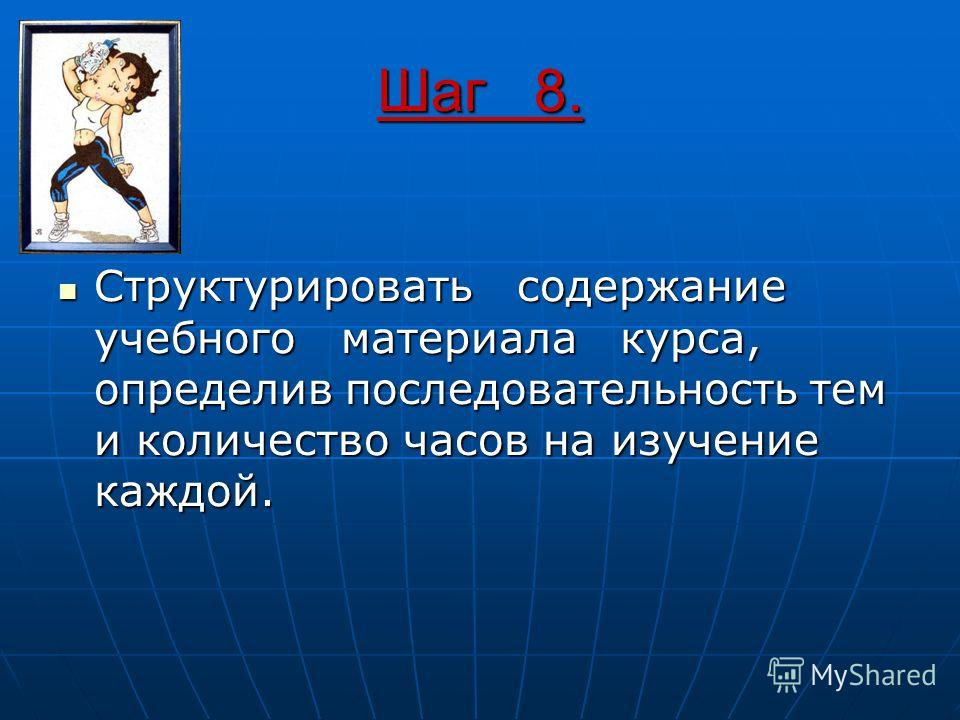 Шаг 8.

Структурировать содержание учебного материала курса, определив последовательность тем и количество часов на изучение каждой.

MyShared